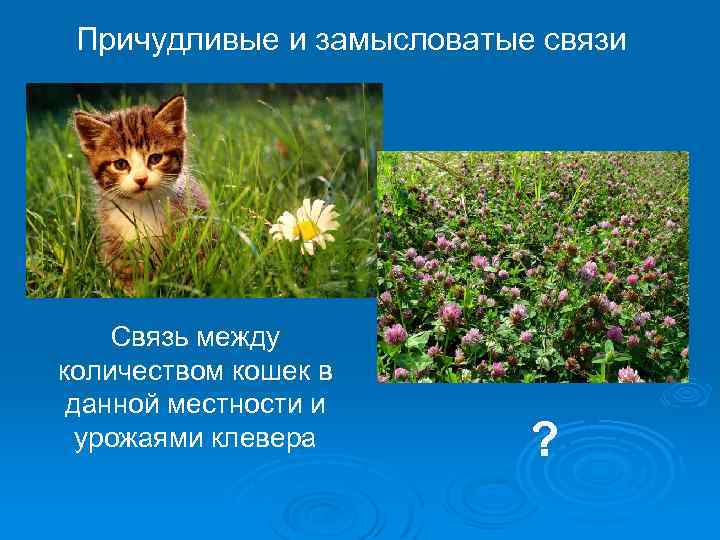 Причудливые и замысловатые связи

Связь между количеством кошек в данной местности и урожаями клевера

?